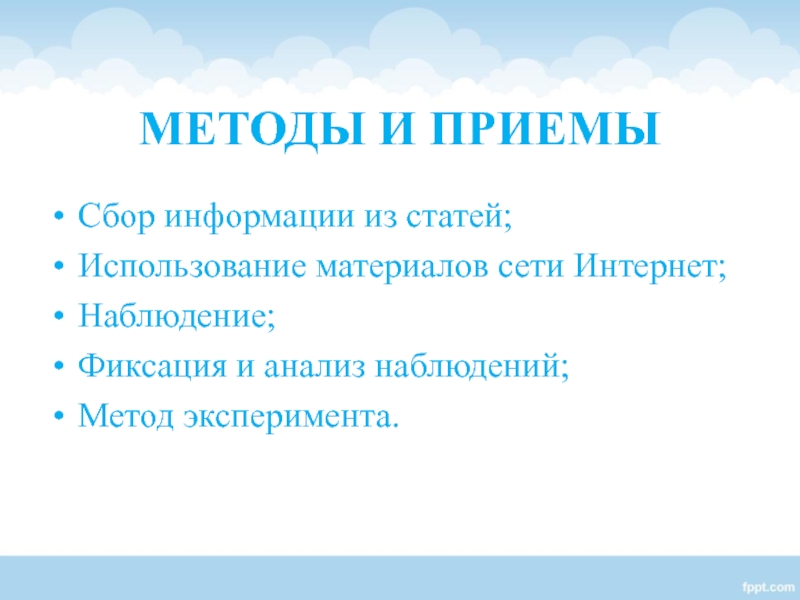 МЕТОДЫ И ПРИЕМЫ

• Сбор информации из статей;
• Использование материалов сети Интернет;
• Наблюдение;
• Фиксация и анализ наблюдений;
• Метод эксперимента.

fppt.com